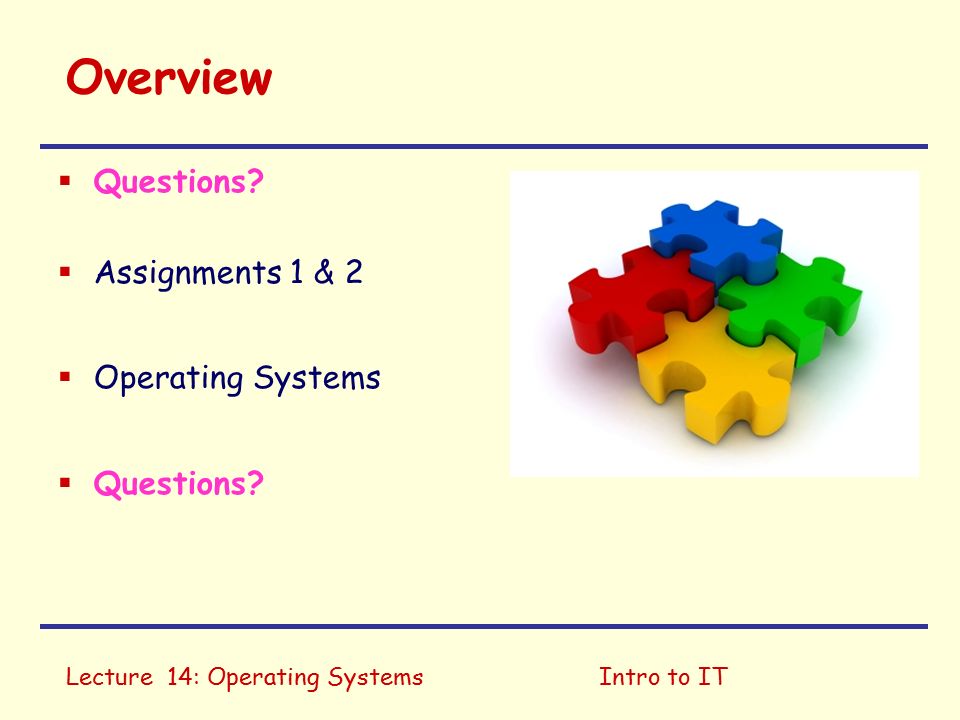 Overview

▪ Questions?

▪ Assignments 1 & 2

▪ Operating Systems

▪ Questions?

Lecture 14: Operating Systems

Intro to IT